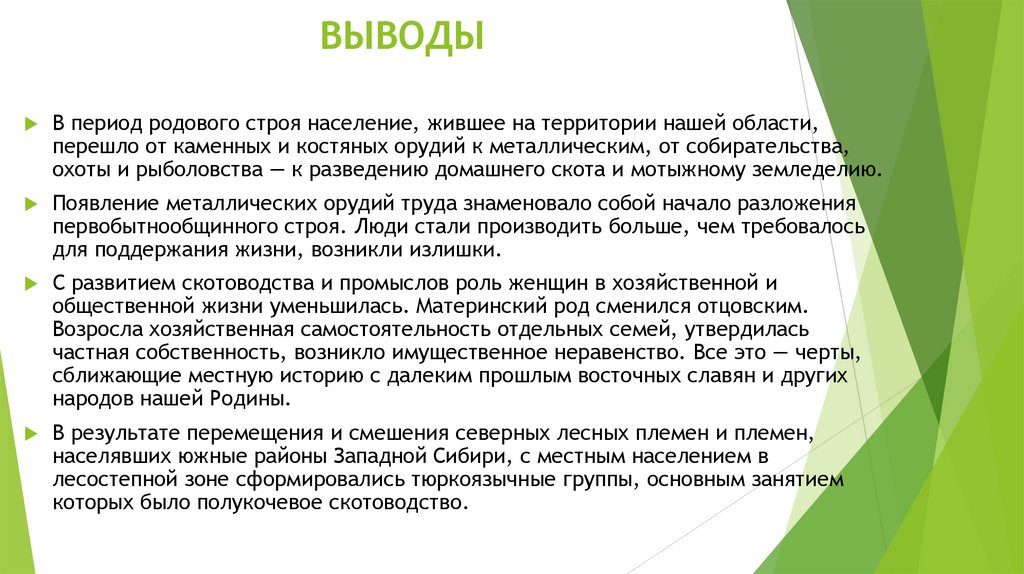 ВЫВОДЫ

В период родового строя население, жившее на территории нашей области, перешло от каменных и костяных орудий к металлическим, от собирательства, охоты и рыболовства — к разведению домашнего скота и мотыжному земледелию.

Появление металлических орудий труда знаменовало собой начало разложения первобытнообщинного строя. Люди стали производить больше, чем требовалось для поддержания жизни, возникли излишки.

С развитием скотоводства и промыслов роль женщин в хозяйственной и общественной жизни уменьшилась. Материнский род сменился отцовским. Возросла хозяйственная самостоятельность отдельных семей, утвердилась частная собственность, возникло имущественное неравенство. Все это — черты, сближающие местную историю с далеким прошлым восточных славян и других народов нашей Родины.

В результате перемещения и смешения северных лесных племен и племен, населявших южные районы Западной Сибири, с местным населением в лесостепной зоне сформировались тюркоязычные группы, основным занятием которых было полукочевое скотоводство.